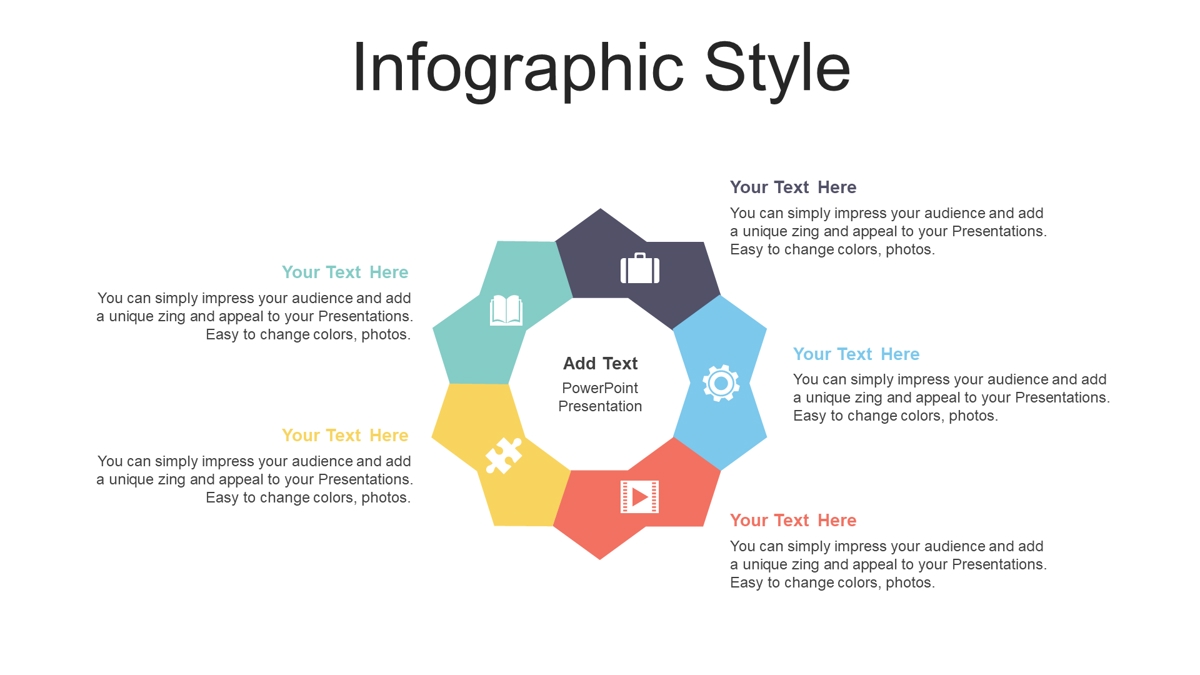 Infographic Style

Your Text Here
You can simply impress your audience and add a unique zing and appeal to your Presentations. Easy to change colors, photos.

Your Text Here
You can simply impress your audience and add a unique zing and appeal to your Presentations. Easy to change colors, photos.

Add Text
PowerPoint Presentation

Your Text Here
You can simply impress your audience and add a unique zing and appeal to your Presentations. Easy to change colors, photos.

Your Text Here
You can simply impress your audience and add a unique zing and appeal to your Presentations. Easy to change colors, photos.

Your Text Here
You can simply impress your audience and add a unique zing and appeal to your Presentations. Easy to change colors, photos.